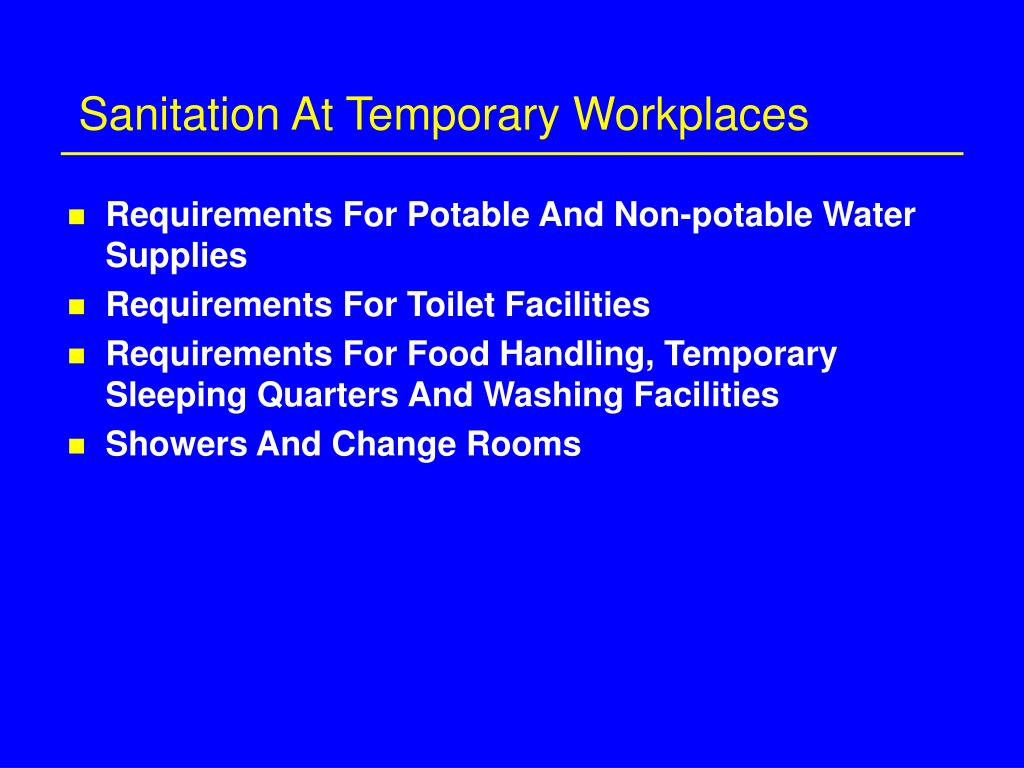 Sanitation At Temporary Workplaces

- Requirements For Potable And Non-potable Water Supplies
- Requirements For Toilet Facilities
- Requirements For Food Handling, Temporary Sleeping Quarters And Washing Facilities
- Showers And Change Rooms